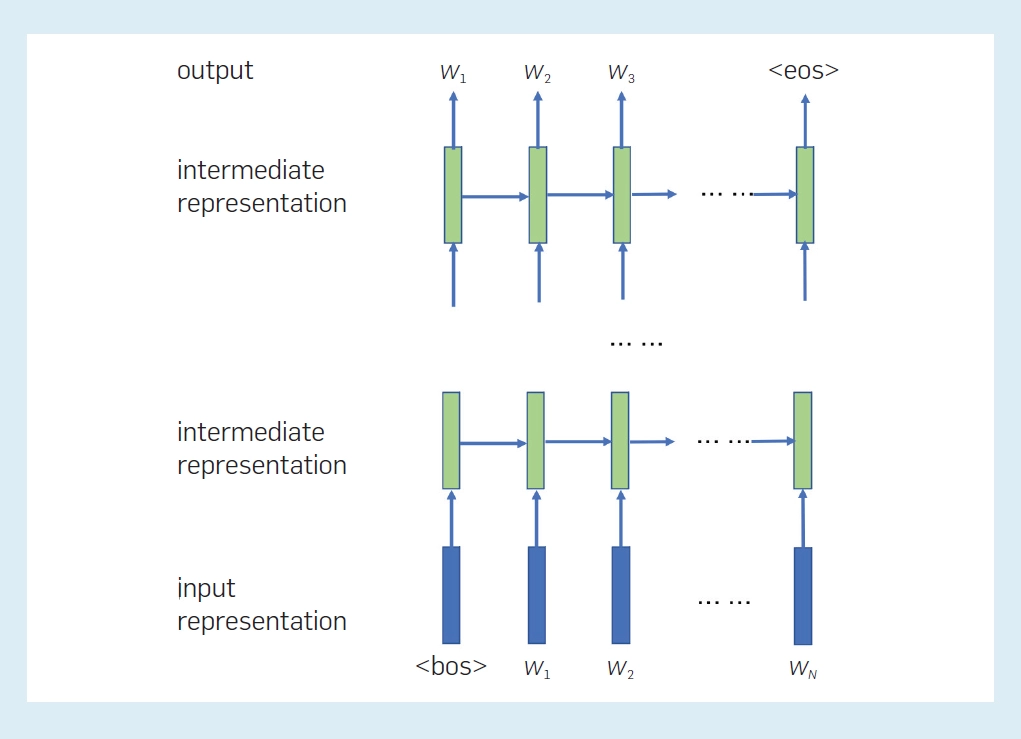 output $w_1$ $w_2$ $w_3$ <eos>

intermediate representation

… …

… …

intermediate representation

… …

input representation

… …

<bos> $w_1$ $w_2$ $w_N$